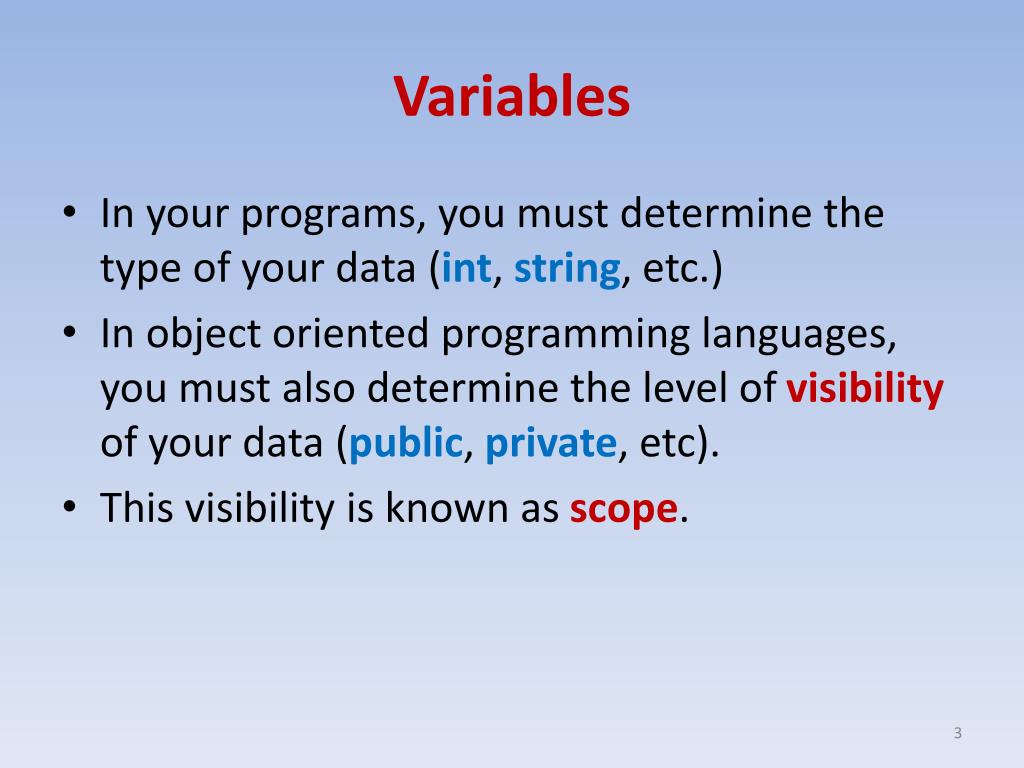 Variables

• In your programs, you must determine the type of your data (int, string, etc.)
• In object oriented programming languages, you must also determine the level of visibility of your data (public, private, etc).
• This visibility is known as scope.

3